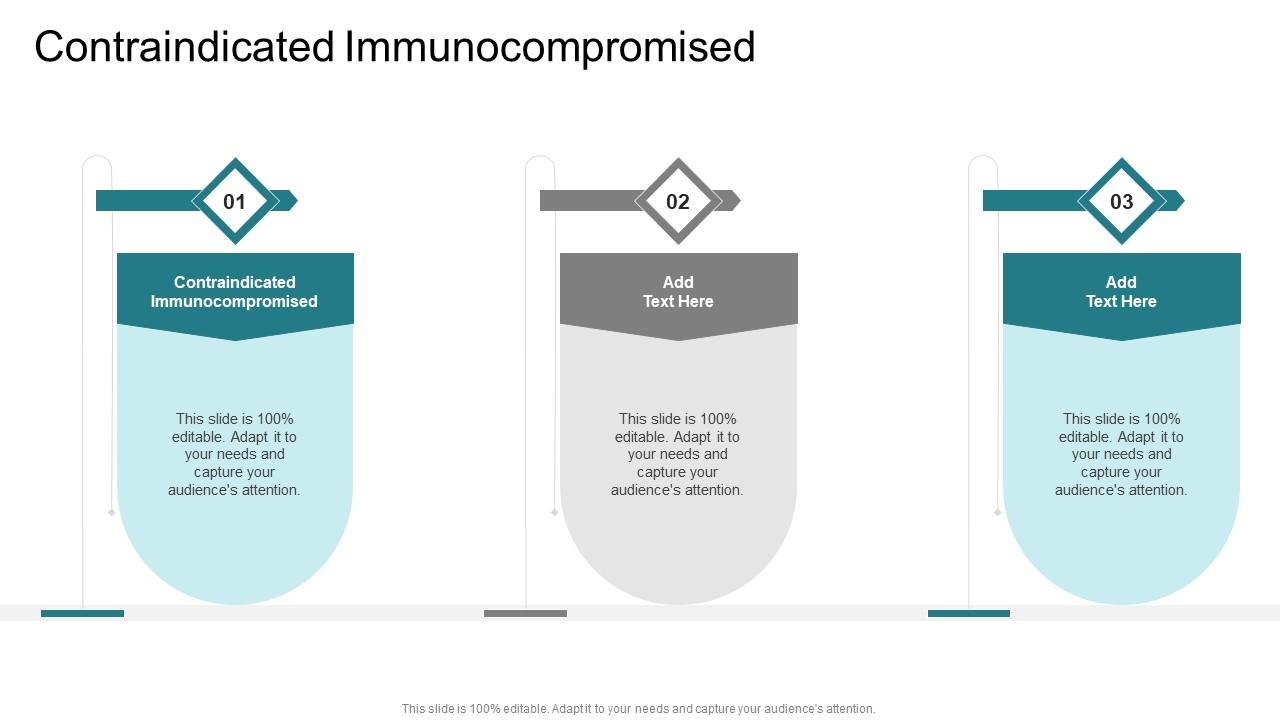 Contraindicated Immunocompromised

01

Contraindicated Immunocompromised

This slide is 100% editable. Adapt it to your needs and capture your audience's attention.

02

Add Text Here

This slide is 100% editable. Adapt it to your needs and capture your audience's attention.

03

Add Text Here

This slide is 100% editable. Adapt it to your needs and capture your audience's attention.

This slide is 100% editable. Adapt it to your needs and capture your audience's attention.